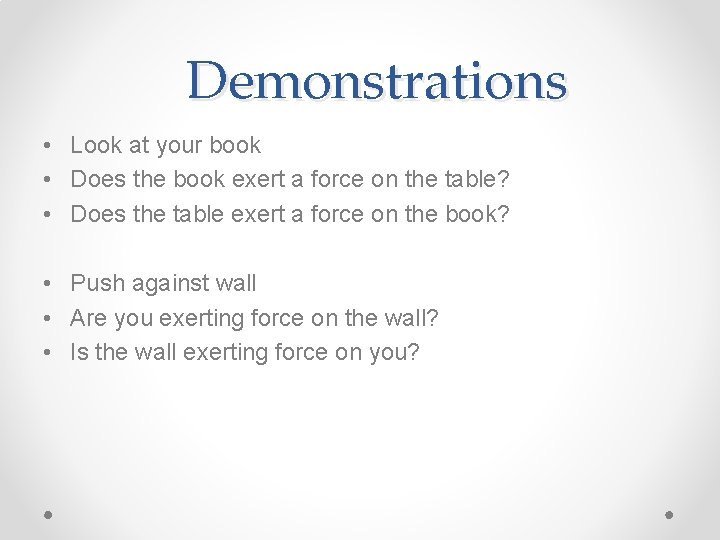 Demonstrations

• Look at your book
• Does the book exert a force on the table?
• Does the table exert a force on the book?

• Push against wall
• Are you exerting force on the wall?
• Is the wall exerting force on you?